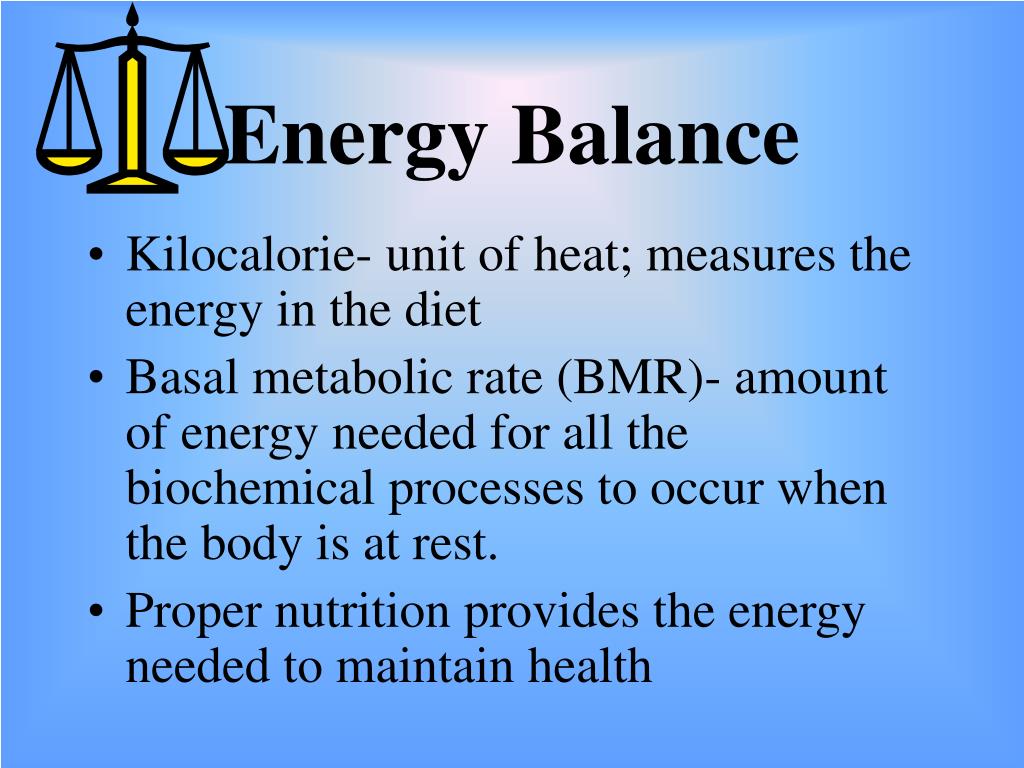 Energy Balance

• Kilocalorie- unit of heat; measures the energy in the diet
• Basal metabolic rate (BMR)- amount of energy needed for all the biochemical processes to occur when the body is at rest.
• Proper nutrition provides the energy needed to maintain health